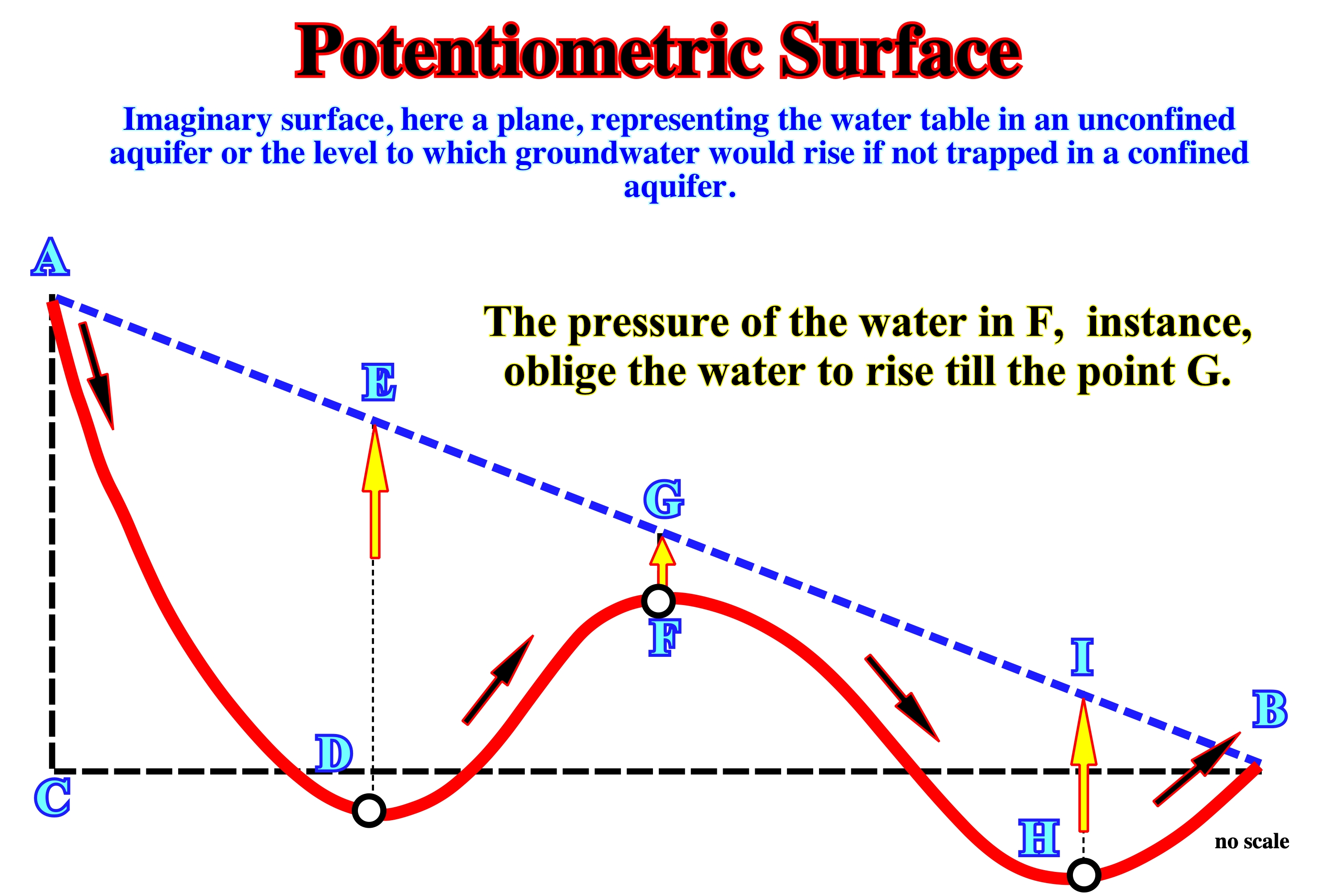 Potentiometric Surface

Imaginary surface, here a plane, representing the water table in an unconfined aquifer or the level to which groundwater would rise if not trapped in a confined aquifer.

A

The pressure of the water in F, instance, oblige the water to rise till the point G.

E

G

F

I

B

D

C

H

no scale